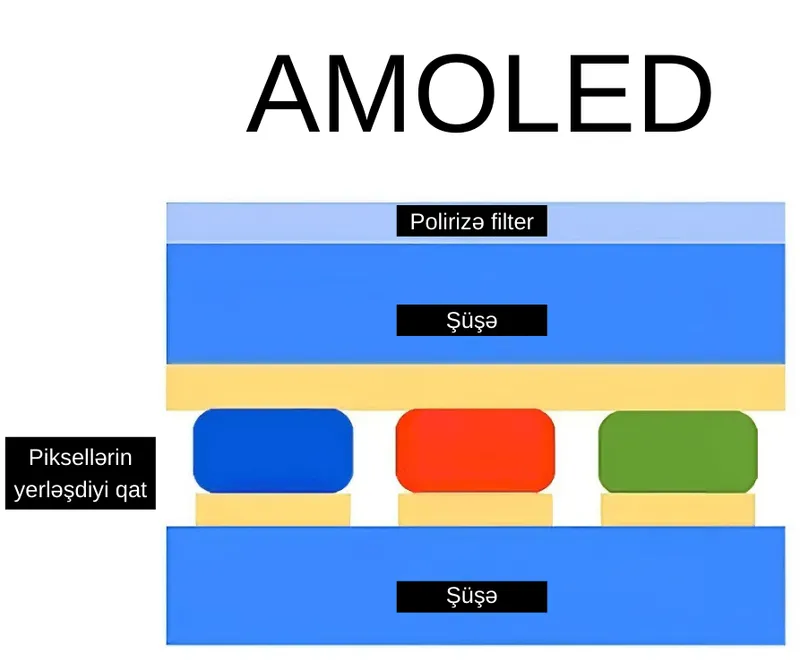 AMOLED

Polirizə filter

Şüşə

Piksellərin yerləşdiyi qat

Şüşə